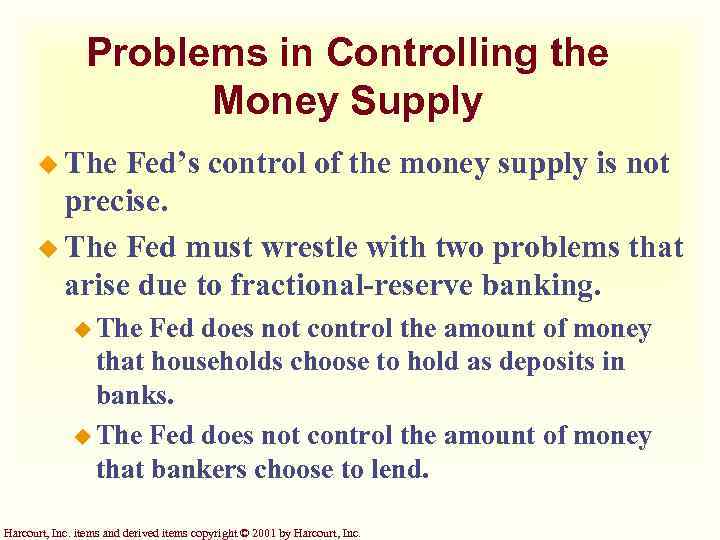 Problems in Controlling the Money Supply

The Fed's control of the money supply is not precise.

The Fed must wrestle with two problems that arise due to fractional-reserve banking.

The Fed does not control the amount of money that households choose to hold as deposits in banks.

The Fed does not control the amount of money that bankers choose to lend.

Harcourt, Inc. items and derived items copyright © 2001 by Harcourt, Inc.